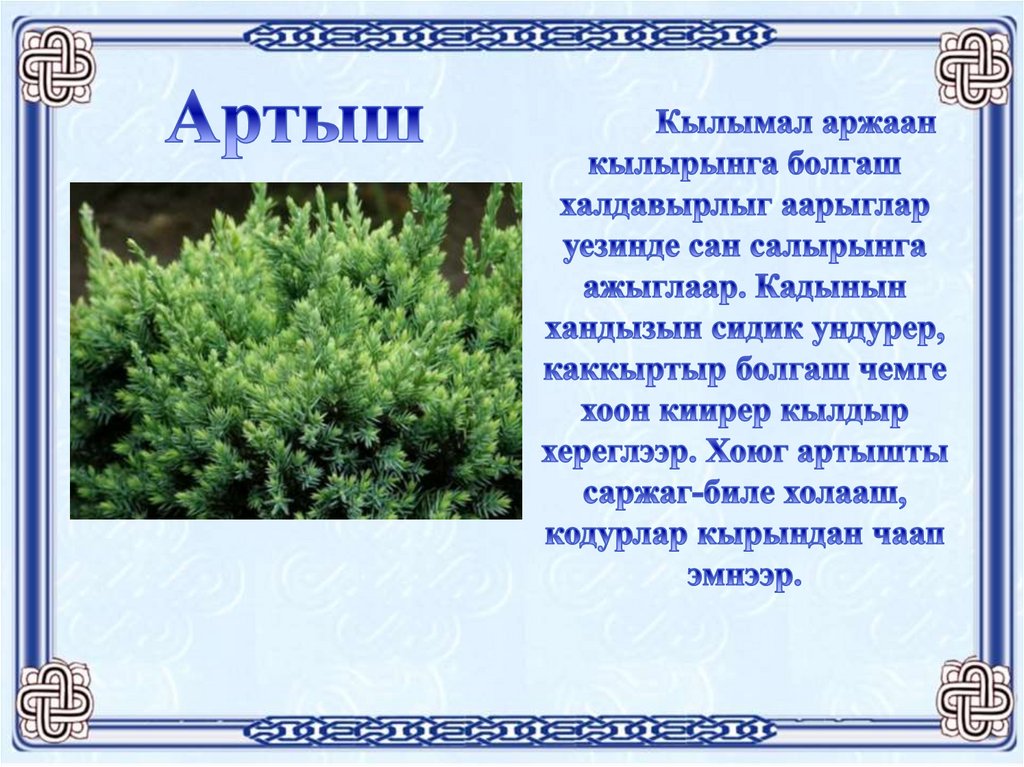 Артыш

Кылымал аржаан кылырынга болгаш халдавырлыг аарыглар уезинде сан салырынга ажыглаар. Кадынын хандызын сидик ундурер, каккыртыр болгаш чемге хоон киирер кылдыр хереглээр. Хоюг артышты саржаг-биле холааш, кодурлар кырындан чаап эмнээр.